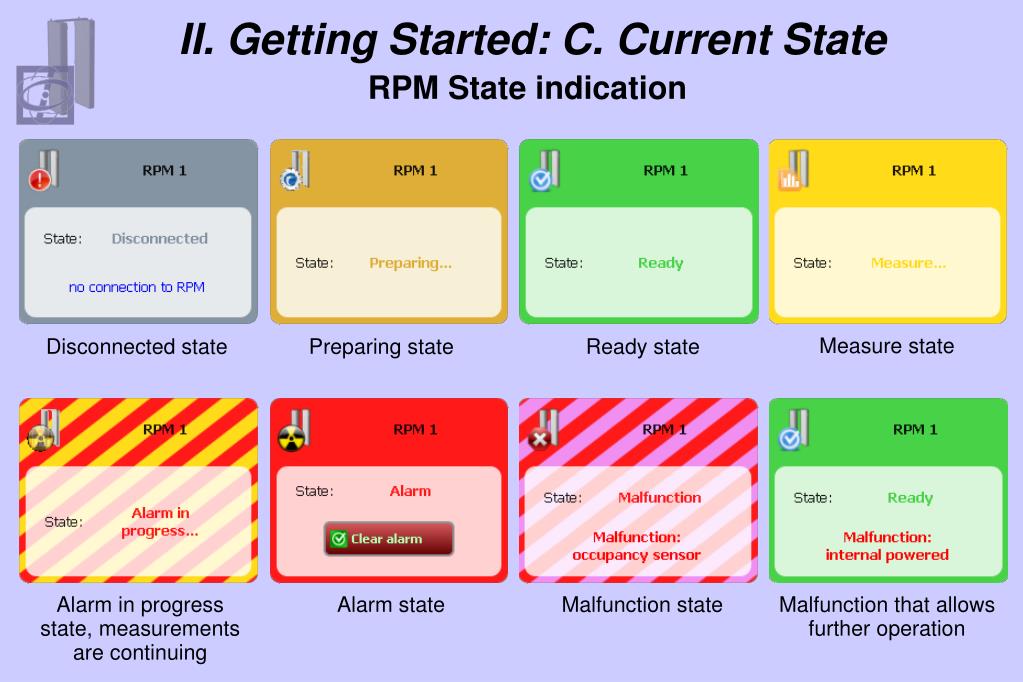 II. Getting Started: C. Current State

RPM State indication

RPM 1

State: Disconnected

no connection to RPM

Disconnected state

RPM 1

State: Preparing...

Preparing state

RPM 1

State: Ready

Ready state

RPM 1

State: Measure...

Measure state

RPM 1

State: Alarm in progress...

Alarm in progress state, measurements are continuing

RPM 1

State: Alarm

Clear alarm

Alarm state

RPM 1

State: Malfunction

Malfunction: occupancy sensor

Malfunction state

RPM 1

State: Ready

Malfunction: internal powered

Malfunction that allows further operation